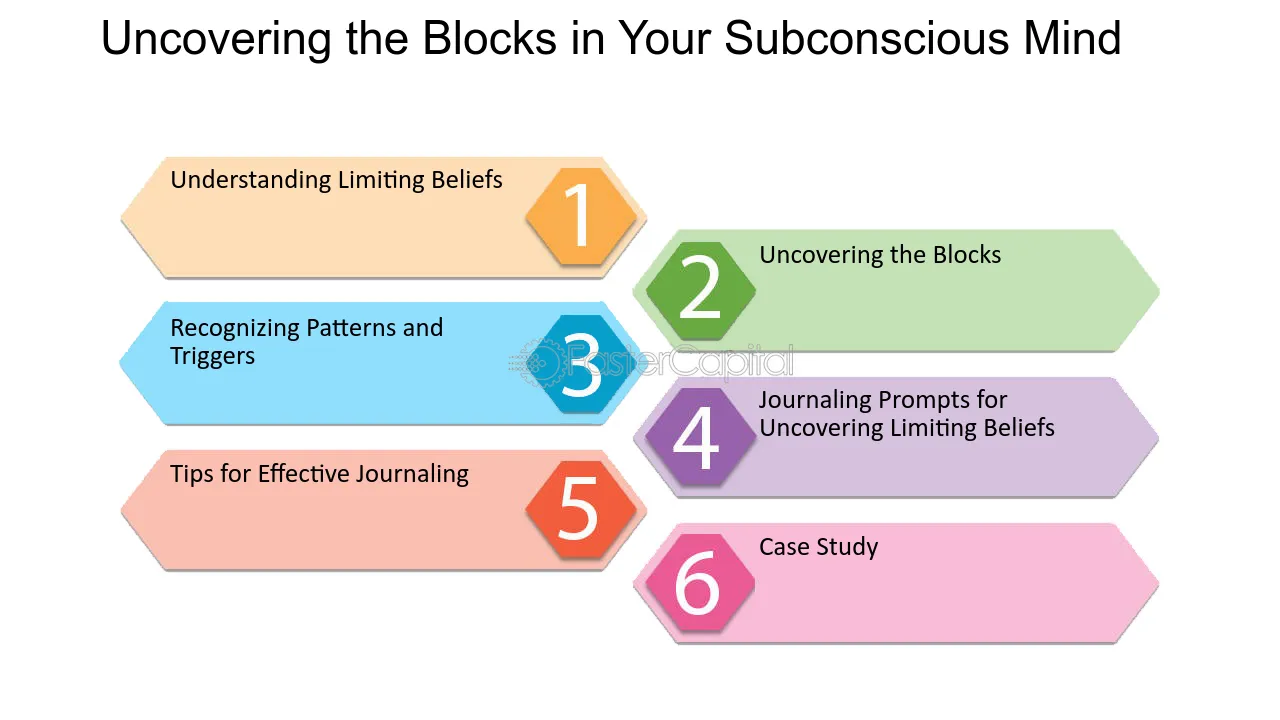 Uncovering the Blocks in Your Subconscious Mind

Understanding Limiting Beliefs
1

2
Uncovering the Blocks

Recognizing Patterns and Triggers
3

4
Journaling Prompts for Uncovering Limiting Beliefs

Tips for Effective Journaling
5

6
Case Study

FasterCapital